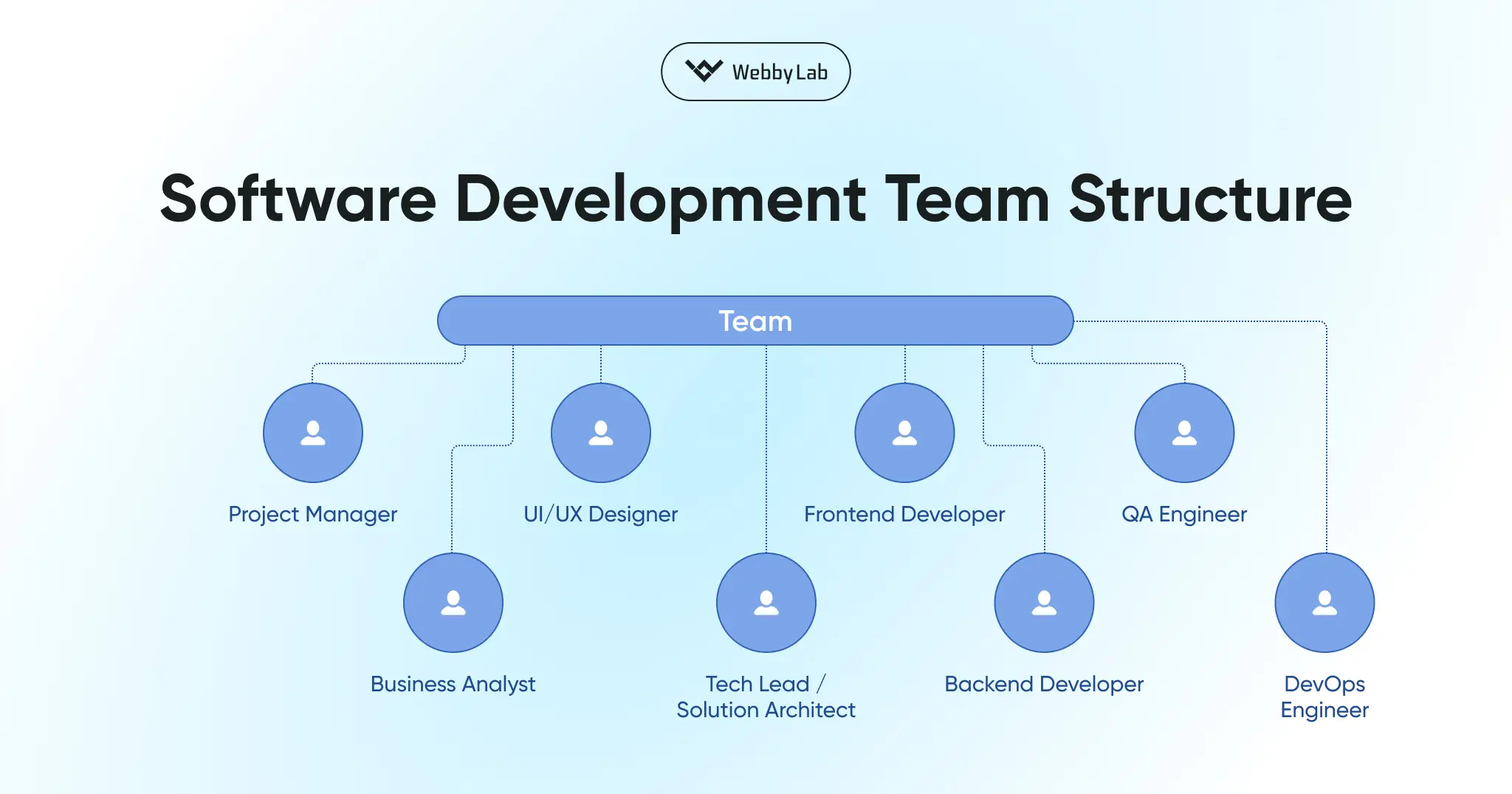 WebbyLab

Software Development Team Structure

Team

Project Manager

UI/UX Designer

Frontend Developer

QA Engineer

Business Analyst

Tech Lead / Solution Architect

Backend Developer

DevOps Engineer